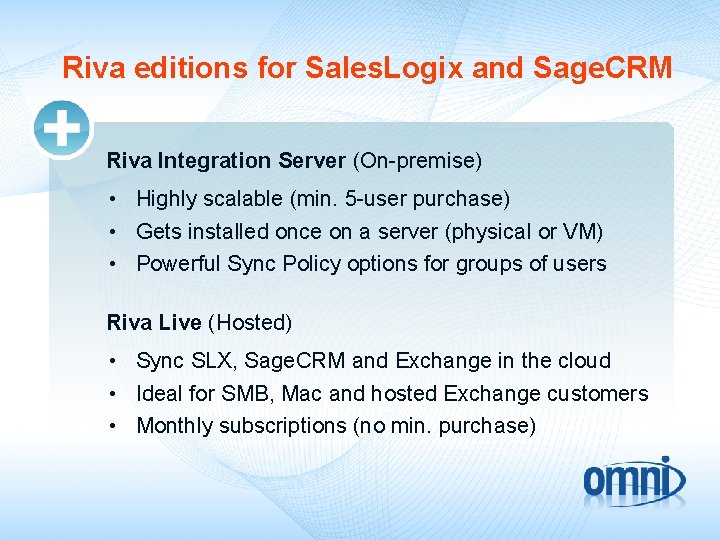 Riva editions for SalesLogix and SageCRM

Riva Integration Server (On-premise)

• Highly scalable (min. 5-user purchase)
• Gets installed once on a server (physical or VM)
• Powerful Sync Policy options for groups of users

Riva Live (Hosted)

• Sync SLX, SageCRM and Exchange in the cloud
• Ideal for SMB, Mac and hosted Exchange customers
• Monthly subscriptions (no min. purchase)

omni